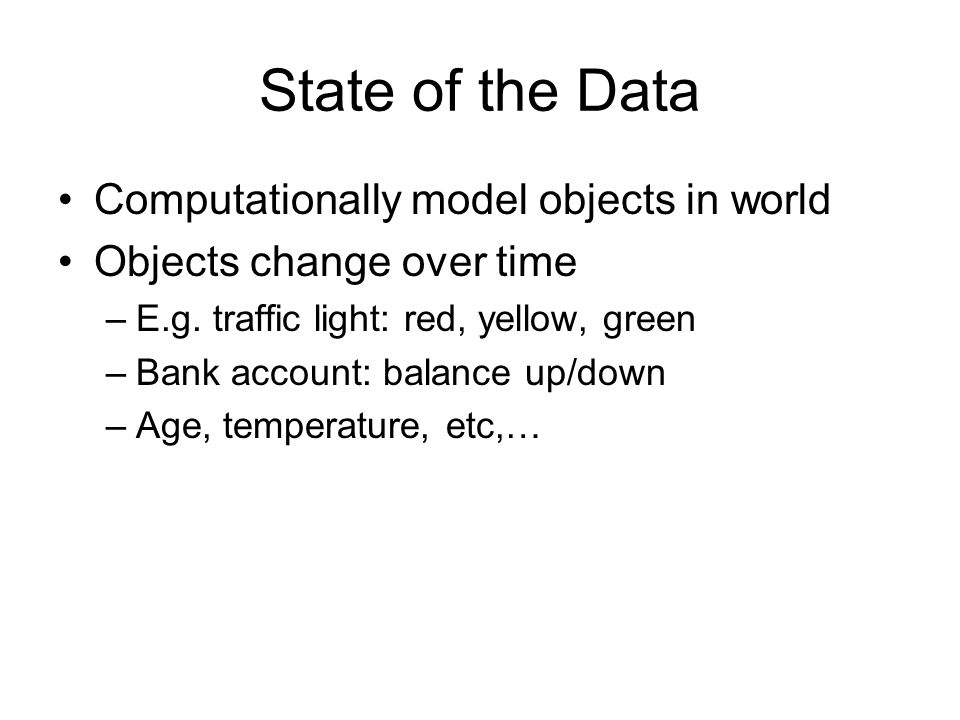 State of the Data

• Computationally model objects in world
• Objects change over time
  – E.g. traffic light: red, yellow, green
  – Bank account: balance up/down
  – Age, temperature, etc,…